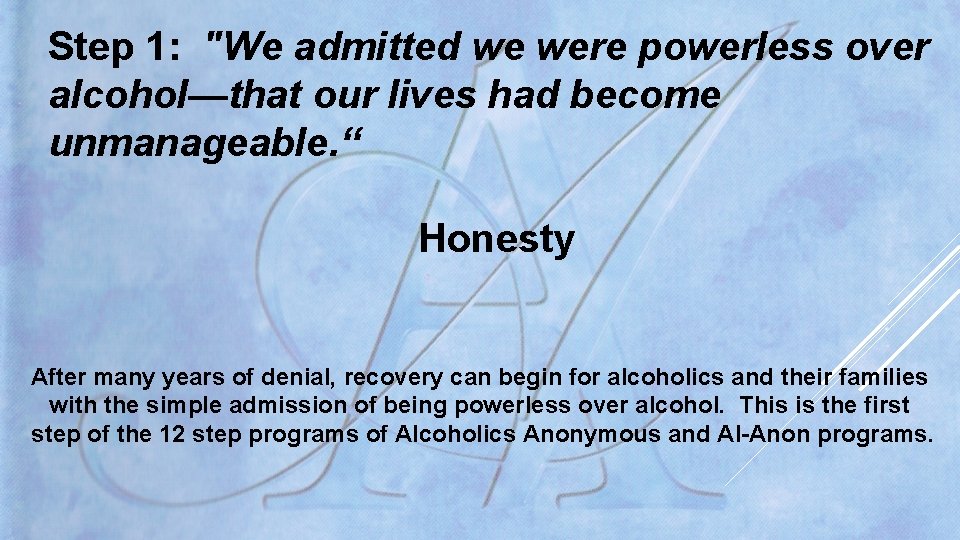 Step 1: "We admitted we were powerless over alcohol—that our lives had become unmanageable.“

Honesty

After many years of denial, recovery can begin for alcoholics and their families with the simple admission of being powerless over alcohol. This is the first step of the 12 step programs of Alcoholics Anonymous and Al-Anon programs.